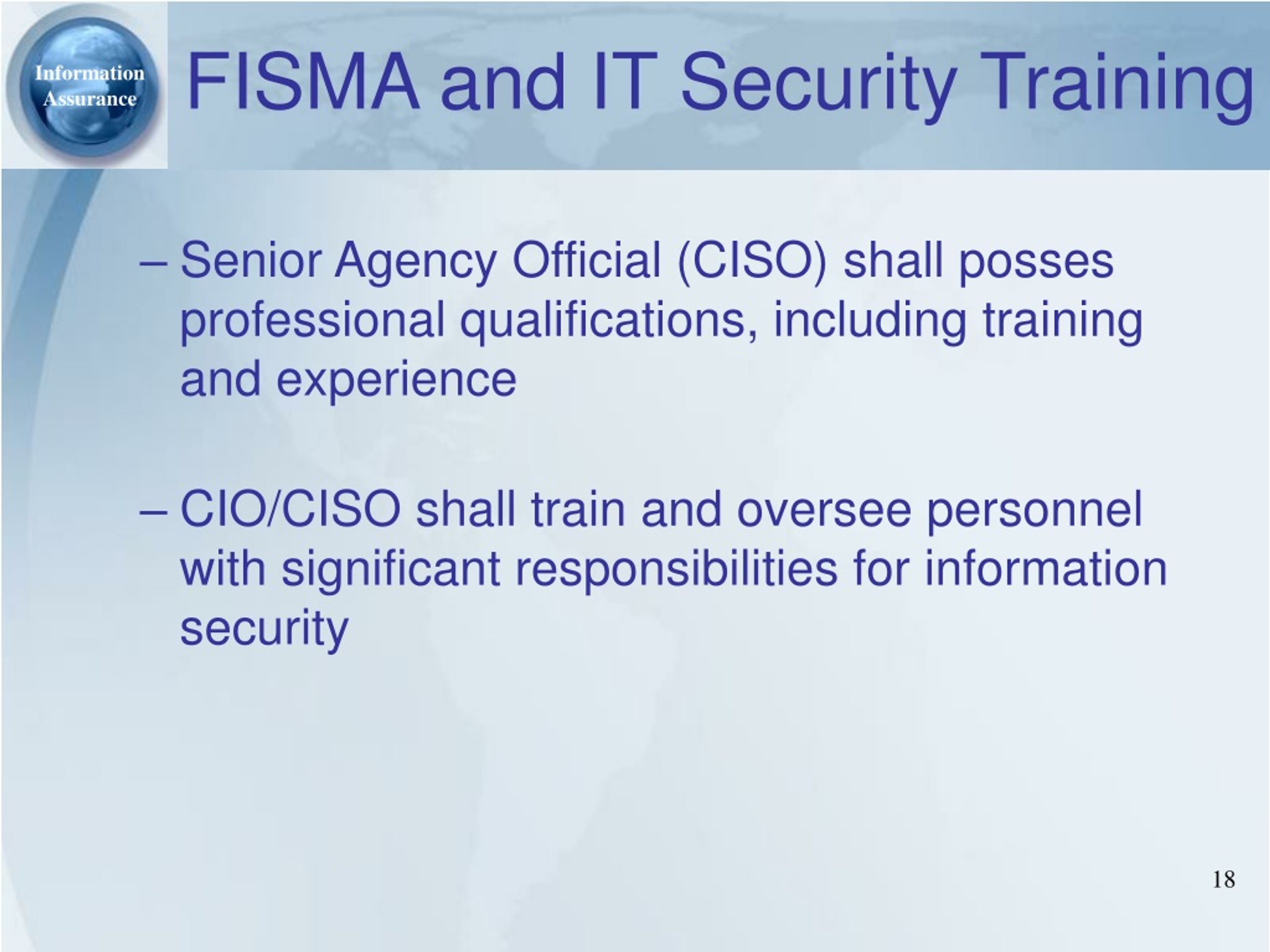 Information Assurance

FISMA and IT Security Training

– Senior Agency Official (CISO) shall posses professional qualifications, including training and experience

– CIO/CISO shall train and oversee personnel with significant responsibilities for information security

18